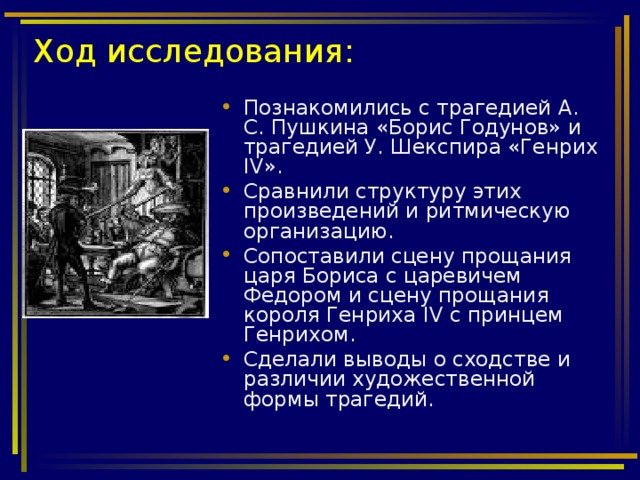 Ход исследования:

• Познакомились с трагедией А. С. Пушкина «Борис Годунов» и трагедией У. Шекспира «Генрих IV».
• Сравнили структуру этих произведений и ритмическую организацию.
• Сопоставили сцену прощания царя Бориса с царевичем Федором и сцену прощания короля Генриха IV с принцем Генрихом.
• Сделали выводы о сходстве и различии художественной формы трагедий.